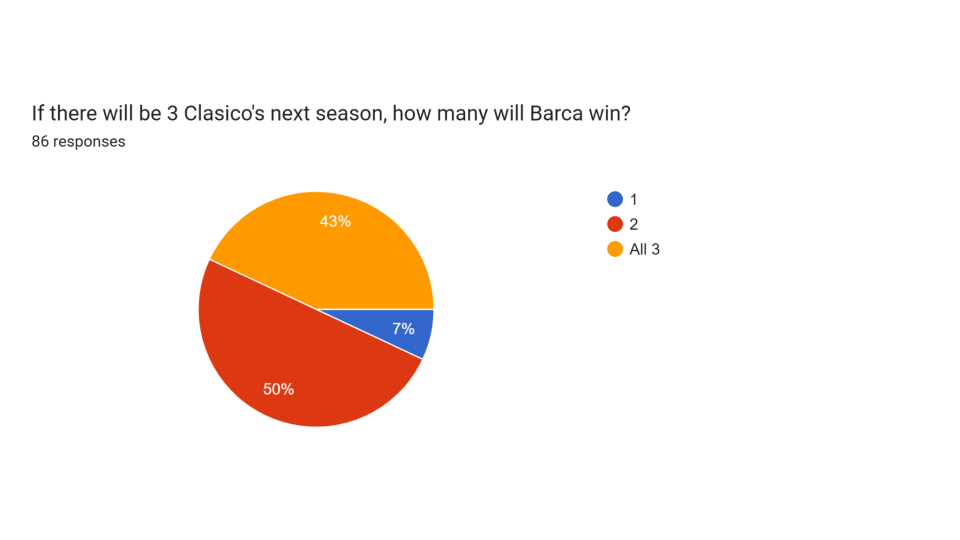 If there will be 3 Clasico's next season, how many will Barca win?
86 responses

43%
7%
50%

1
2
All 3